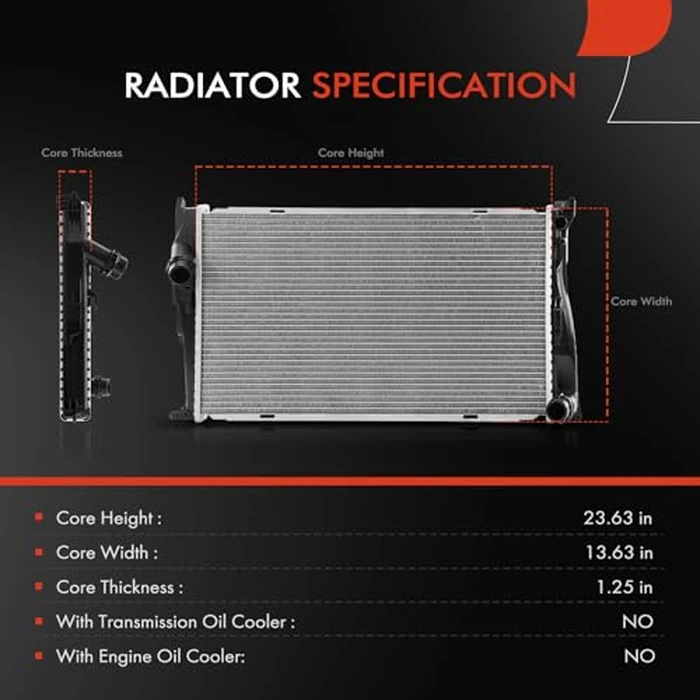 RADIATOR SPECIFICATION

Core Thickness

Core Height

Core Width

| | |
|---|---|
| Core Height : | 23.63 in |
| Core Width : | 13.63 in |
| Core Thickness : | 1.25 in |
| With Transmission Oil Cooler : | NO |
| With Engine Oil Cooler: | NO |